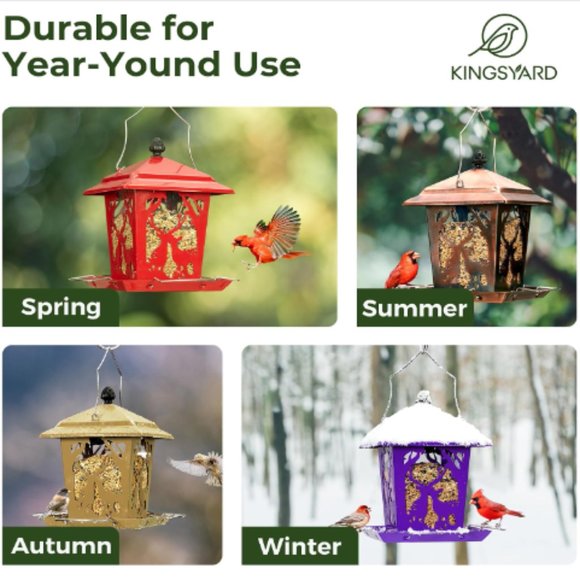 Durable for Year-Yound Use

KINGSYARD

Spring

Summer

Autumn

Winter